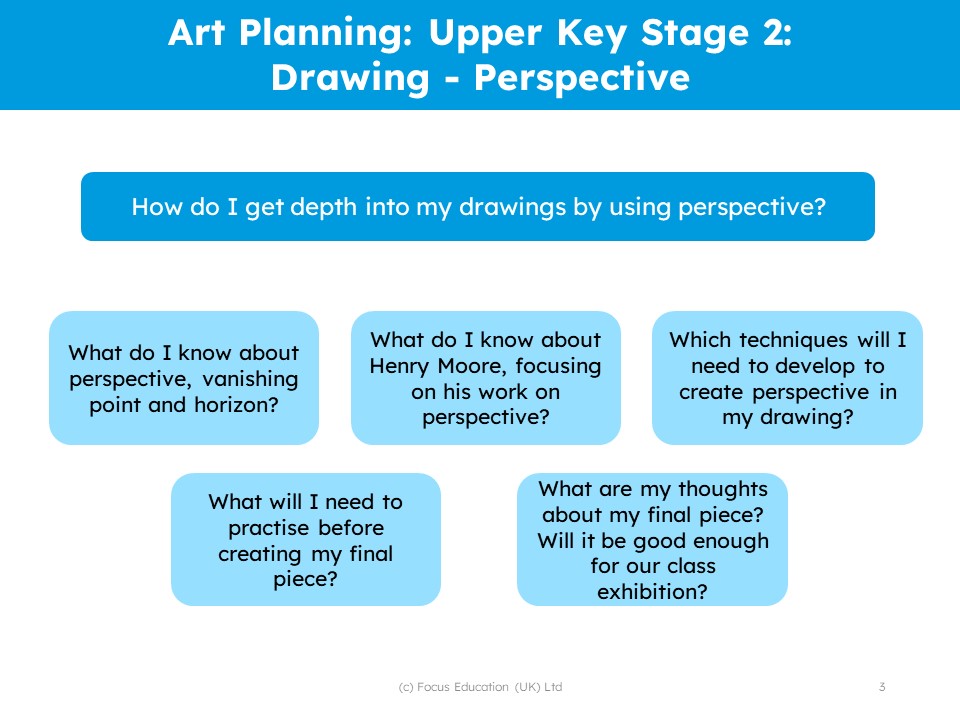 Art Planning: Upper Key Stage 2:
Drawing - Perspective

How do I get depth into my drawings by using perspective?

What do I know about perspective, vanishing point and horizon?

What do I know about Henry Moore, focusing on his work on perspective?

Which techniques will I need to develop to create perspective in my drawing?

What will I need to practise before creating my final piece?

What are my thoughts about my final piece? Will it be good enough for our class exhibition?

(c) Focus Education (UK) Ltd

3